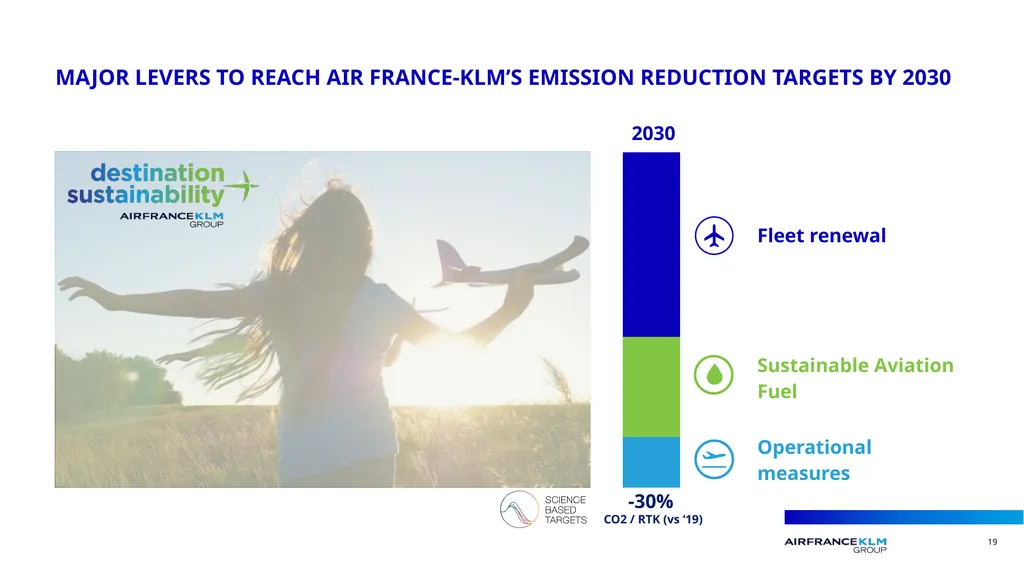 MAJOR LEVERS TO REACH AIR FRANCE-KLM'S EMISSION REDUCTION TARGETS BY 2030

destination sustainability
AIRFRANCEKLM GROUP

2030

Fleet renewal

Sustainable Aviation Fuel

Operational measures

SCIENCE BASED TARGETS

-30%
CO2 / RTK (vs '19)

AIRFRANCEKLM GROUP

19